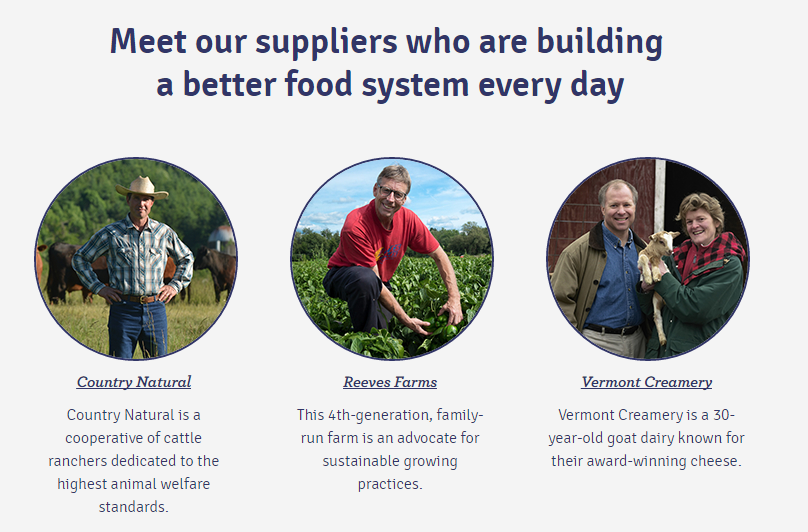 Meet our suppliers who are building a better food system every day

Country Natural

Country Natural is a cooperative of cattle ranchers dedicated to the highest animal welfare standards.

Reeves Farms

This 4th-generation, family-run farm is an advocate for sustainable growing practices.

Vermont Creamery

Vermont Creamery is a 30-year-old goat dairy known for their award-winning cheese.